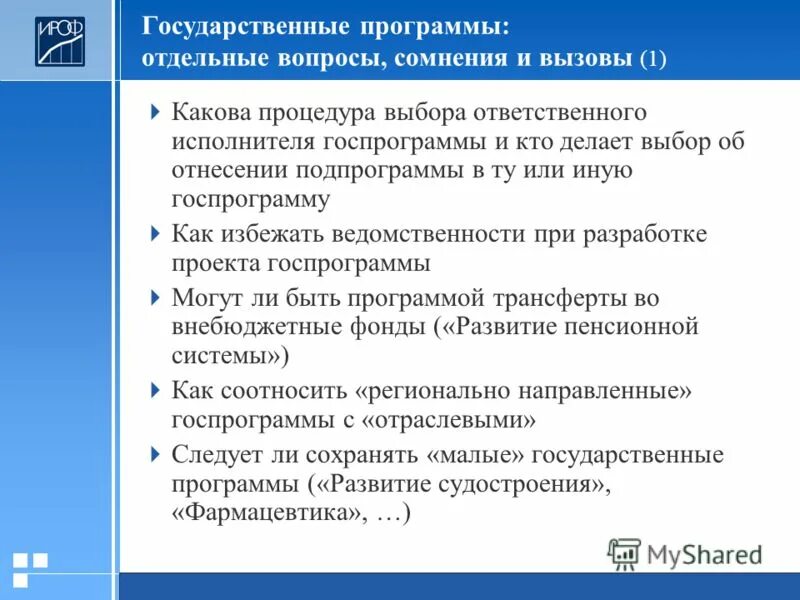 ИРОФ

Государственные программы: отдельные вопросы, сомнения и вызовы (1)

Какова процедура выбора ответственного исполнителя госпрограммы и кто делает выбор об отнесении подпрограммы в ту или иную госпрограмму

Как избежать ведомственности при разработке проекта госпрограммы

Могут ли быть программой трансферты во внебюджетные фонды («Развитие пенсионной системы»)

Как соотносить «регионально направленные» госпрограммы с «отраслевыми»

Следует ли сохранять «малые» государственные программы («Развитие судостроения», «Фармацевтика», …)

MyShared